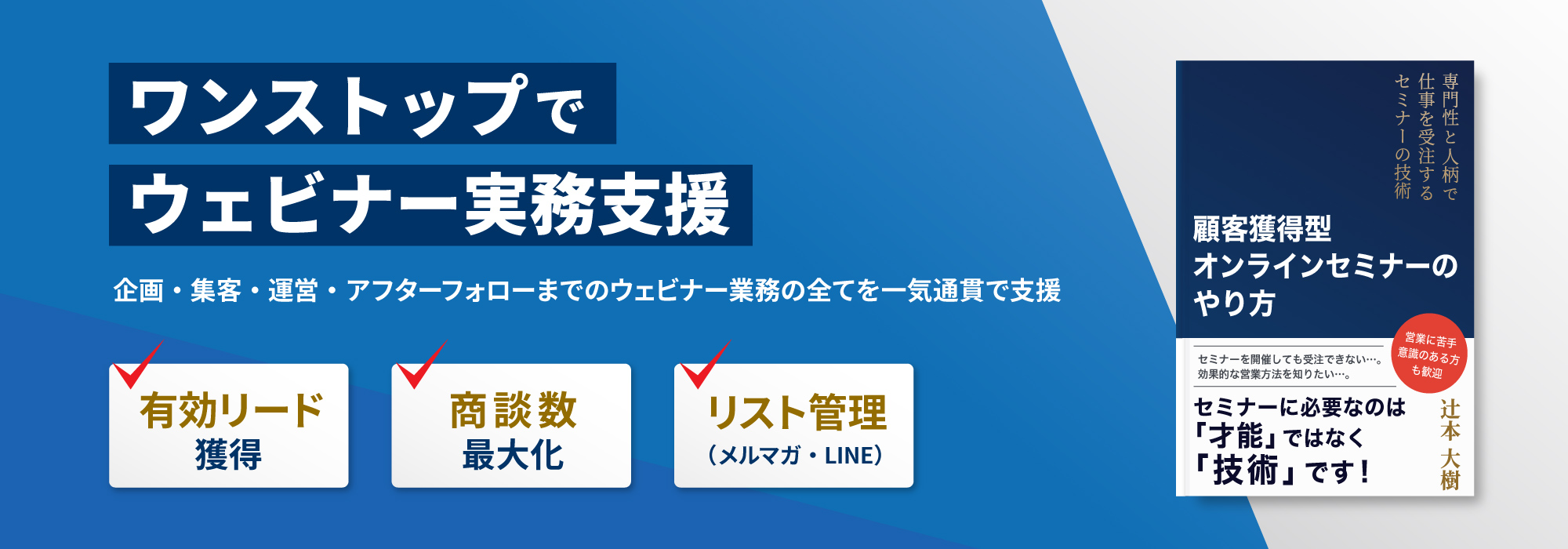 ワンストップで
ウェビナー実務支援

企画・集客・運営・アフターフォローまでのウェビナー業務の全てを一気通貫で支援

有効リード
獲得

商談数
最大化

リスト管理
（メルマガ・LINE）

専門性と人柄で
仕事を受注する
セミナーの技術

顧客獲得型
オンラインセミナーの
やり方

営業に苦手
意識のある方
も歓迎

セミナーを開催しても受注できない…。
効果的な営業方法を知りたい…。

セミナーに必要なのは
「才能」ではなく
「技術」です！

辻本 大樹